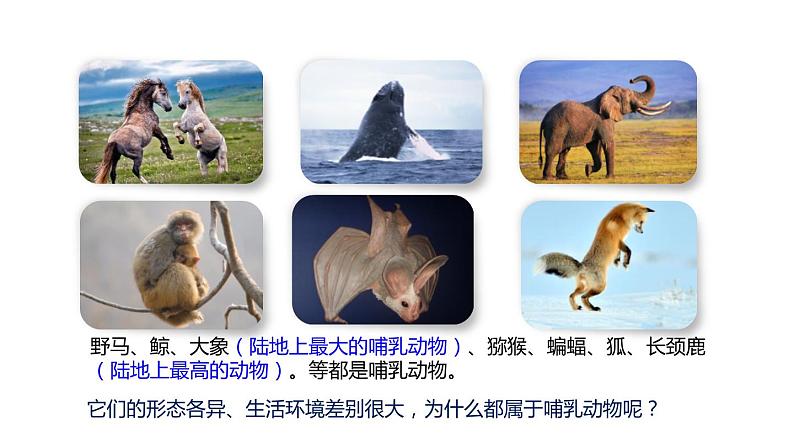 野马、鲸、大象（陆地上最大的哺乳动物）、猕猴、蝙蝠、狐、长颈鹿（陆地上最高的动物）。等都是哺乳动物。

它们的形态各异、生活环境差别很大，为什么都属于哺乳动物呢？